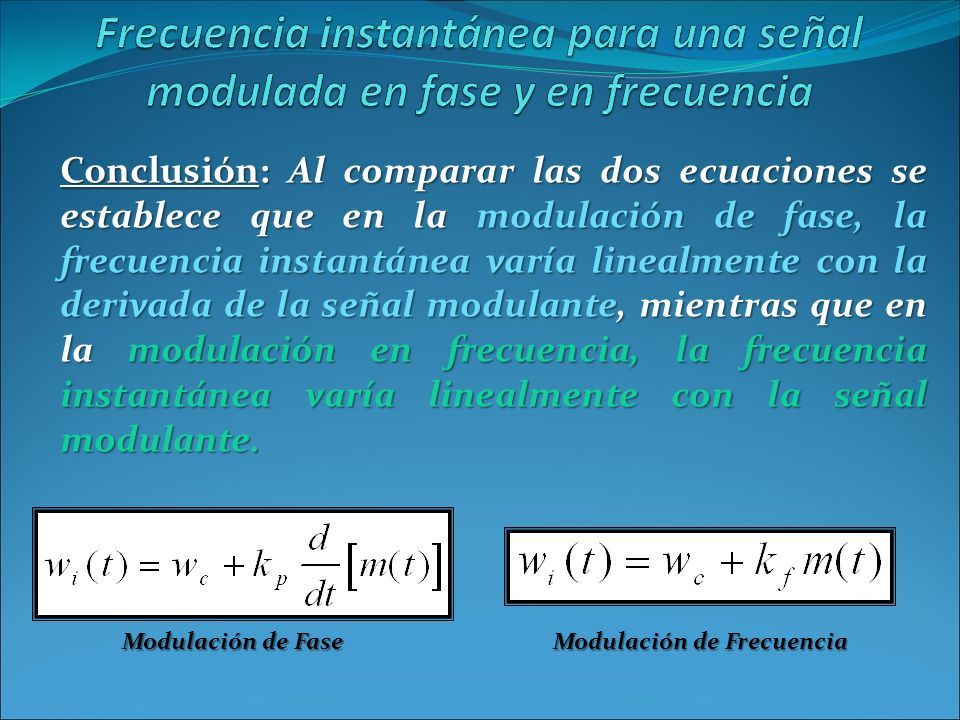 Frecuencia instantánea para una señal modulada en fase y en frecuencia

Conclusión: Al comparar las dos ecuaciones se establece que en la modulación de fase, la frecuencia instantánea varía linealmente con la derivada de la señal modulante, mientras que en la modulación en frecuencia, la frecuencia instantánea varía linealmente con la señal modulante.

$w_i(t) = w_c + k_p \frac{d}{dt}[m(t)]$

Modulación de Fase

$w_i(t) = w_c + k_f m(t)$

Modulación de Frecuencia